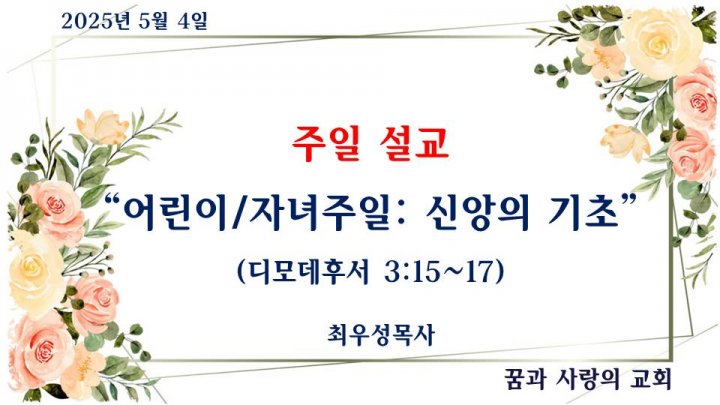 2025년 5월 4일

주일 설교

“어린이/자녀주일: 신앙의 기초”

(디모데후서 3:15~17)

최우성목사

꿈과 사랑의 교회